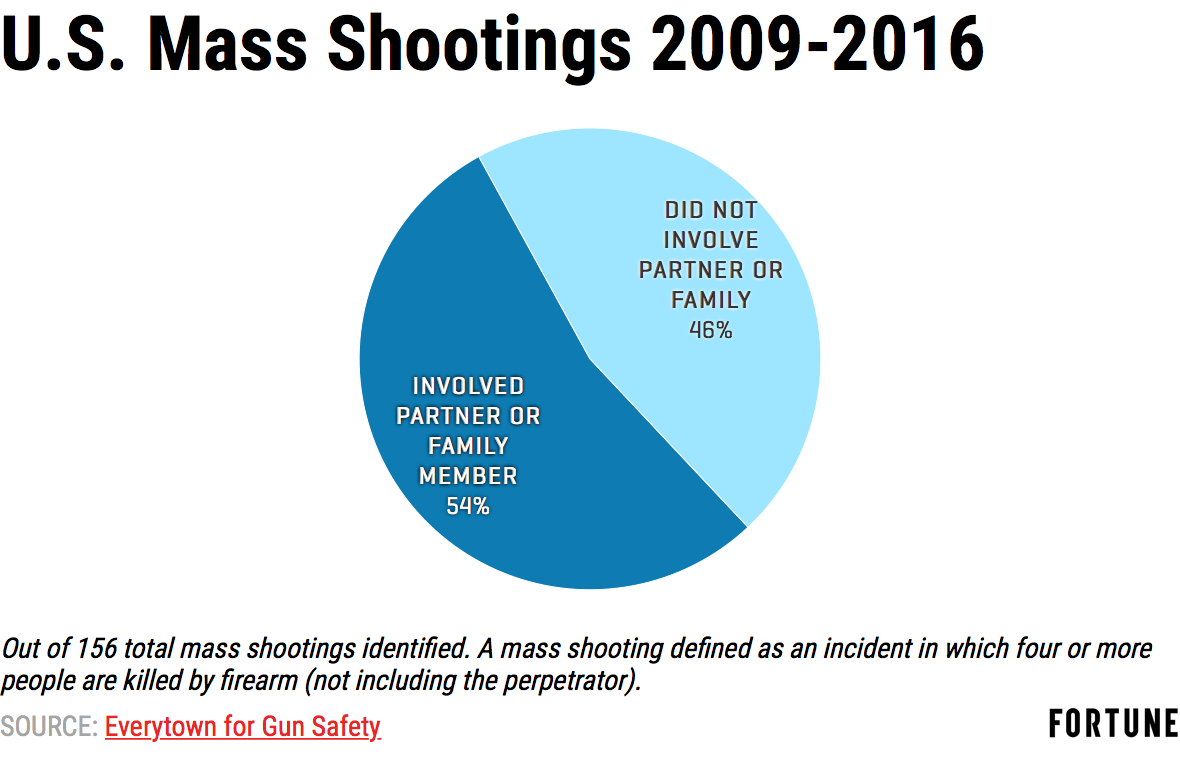 U.S. Mass Shootings 2009-2016

DID NOT INVOLVE PARTNER OR FAMILY
46%

INVOLVED PARTNER OR FAMILY MEMBER
54%

Out of 156 total mass shootings identified. A mass shooting defined as an incident in which four or more people are killed by firearm (not including the perpetrator).

SOURCE: Everytown for Gun Safety

FORTUNE